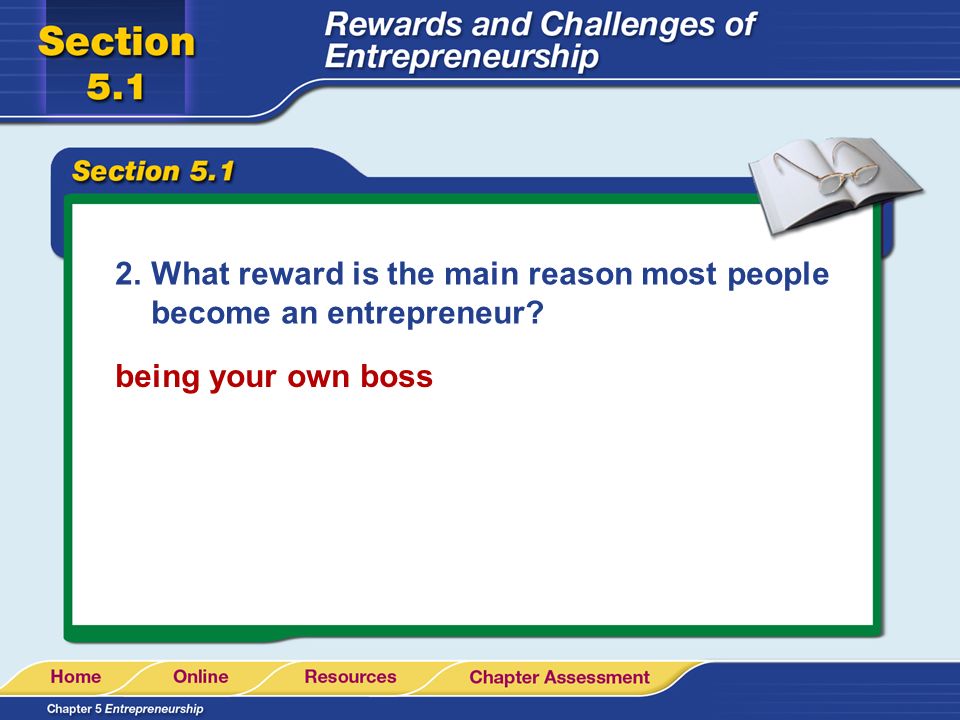 Section 5.1

Rewards and Challenges of Entrepreneurship

Section 5.1

2. What reward is the main reason most people become an entrepreneur?

being your own boss

Home Online Resources Chapter Assessment

Chapter 5 Entrepreneurship